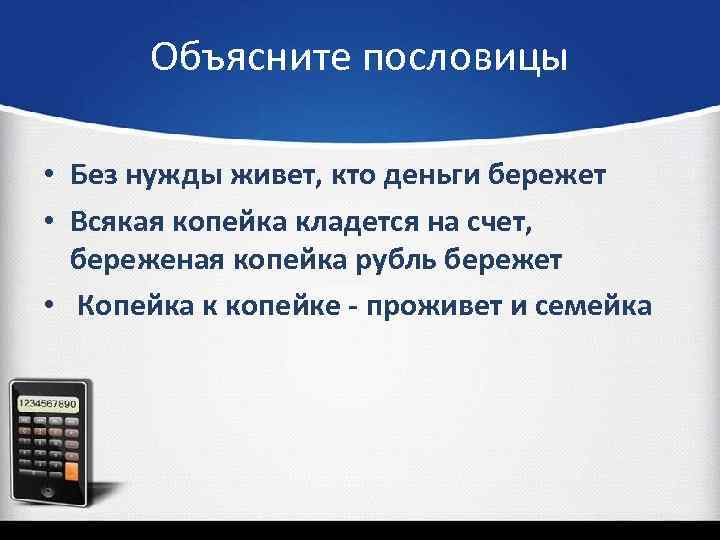 Объясните пословицы

• Без нужды живет, кто деньги бережет
• Всякая копейка кладется на счет, береженая копейка рубль бережет
• Копейка к копейке - проживет и семейка

1234567890